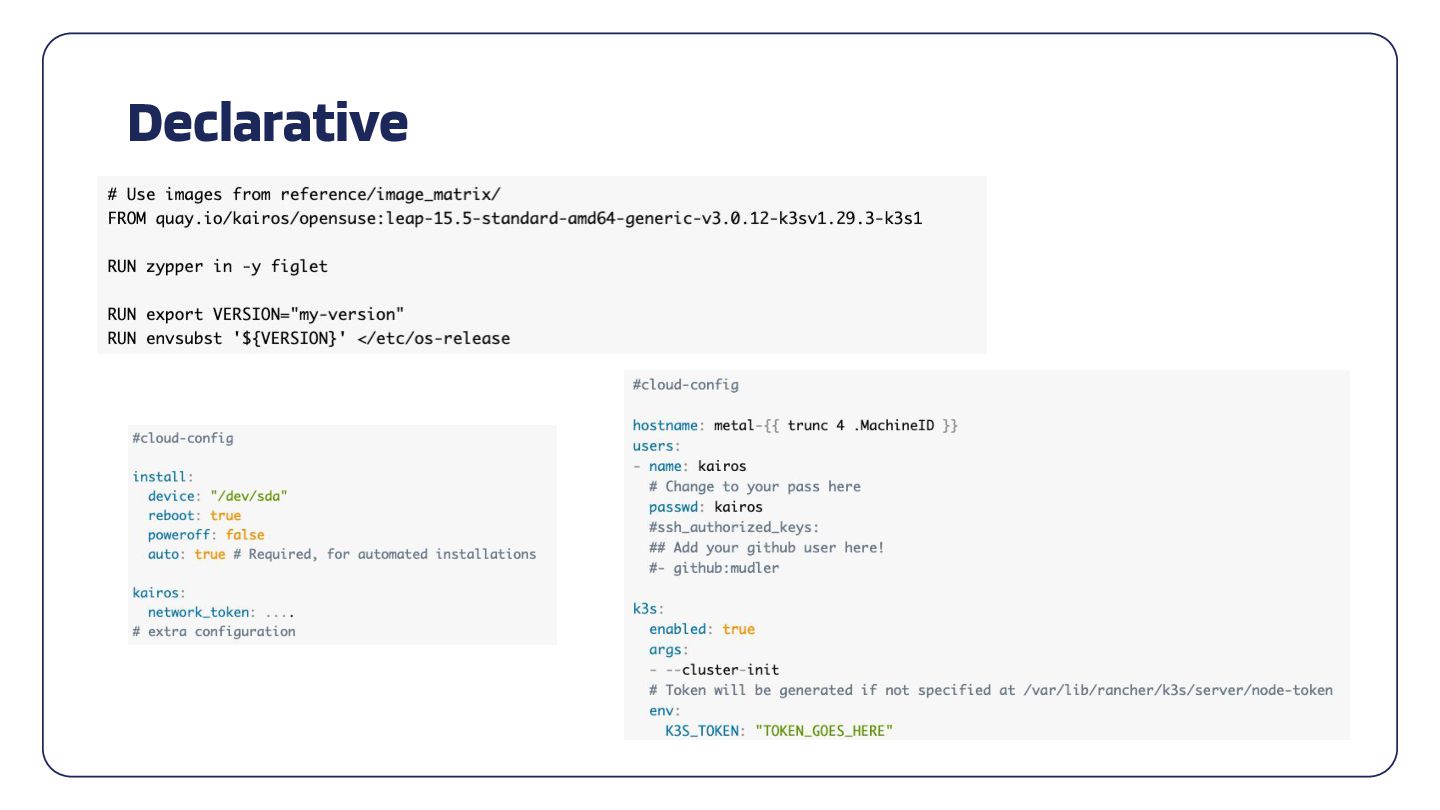 Declarative

# Use images from reference/image_matrix/
FROM quay.io/kairos/opensuse:leap-15.5-standard-amd64-generic-v3.0.12-k3sv1.29.3-k3s1

RUN zypper in -y figlet

RUN export VERSION="my-version"
RUN envsubst '${VERSION}' </etc/os-release

#cloud-config

install:
  device: "/dev/sda"
  reboot: true
  poweroff: false
  auto: true # Required, for automated installations

kairos:
  network_token: ....
# extra configuration

#cloud-config

hostname: metal-{{ trunc 4 .MachineID }}
users:
- name: kairos
  # Change to your pass here
  passwd: kairos
  #ssh_authorized_keys:
  ## Add your github user here!
  #- github:mudler

k3s:
  enabled: true
  args:
  - --cluster-init
  # Token will be generated if not specified at /var/lib/rancher/k3s/server/node-token
  env:
    K3S_TOKEN: "TOKEN_GOES_HERE"